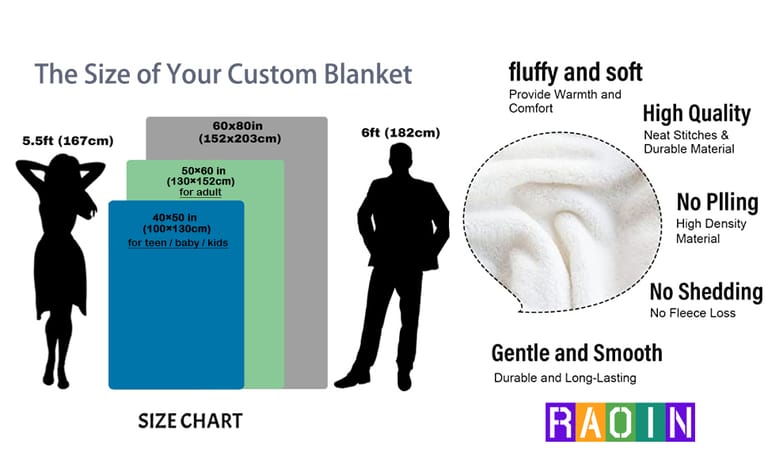 The Size of Your Custom Blanket

5.5ft (167cm)

60x80in
(152x203cm)

50×60 in
(130×152cm)
for adult

40×50 in
(100×130cm)
for teen / baby / kids

6ft (182cm)

SIZE CHART

fluffy and soft
Provide Warmth and Comfort

High Quality
Neat Stitches & Durable Material

No Plling
High Density Material

No Shedding
No Fleece Loss

Gentle and Smooth
Durable and Long-Lasting

RAOIN